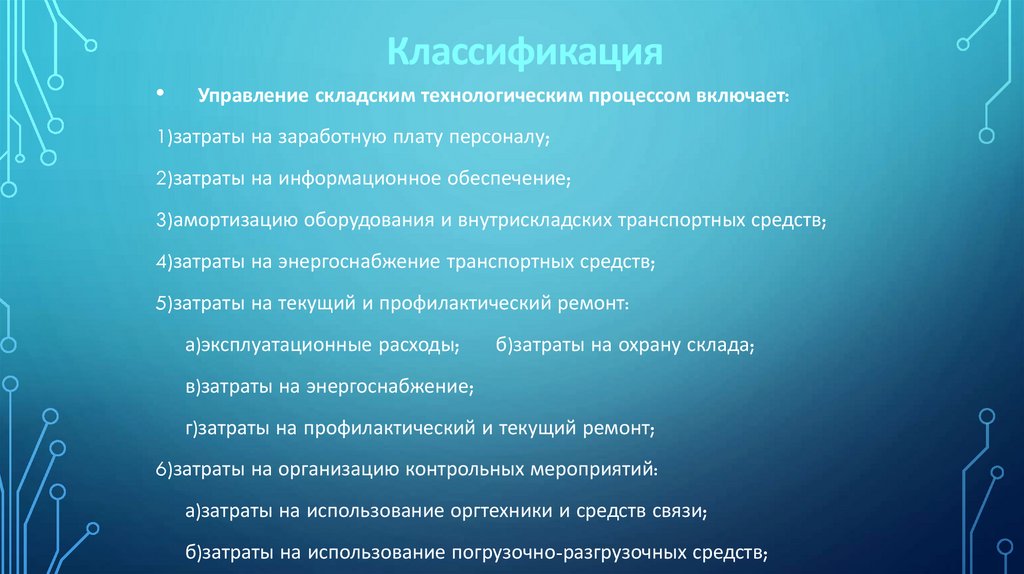 Классификация

• Управление складским технологическим процессом включает:

1)затраты на заработную плату персоналу;

2)затраты на информационное обеспечение;

3)амортизацию оборудования и внутрискладских транспортных средств;

4)затраты на энергоснабжение транспортных средств;

5)затраты на текущий и профилактический ремонт:

а)эксплуатационные расходы; б)затраты на охрану склада;

в)затраты на энергоснабжение;

г)затраты на профилактический и текущий ремонт;

6)затраты на организацию контрольных мероприятий:

а)затраты на использование оргтехники и средств связи;

б)затраты на использование погрузочно-разгрузочных средств;